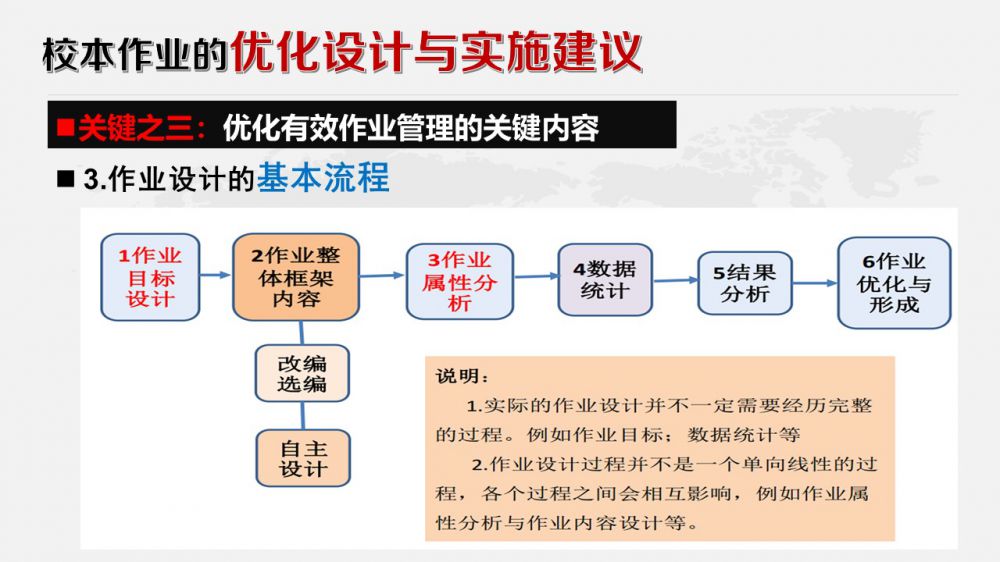 校本作业的优化设计与实施建议

■关键之三：优化有效作业管理的关键内容

■ 3.作业设计的基本流程

1作业目标设计

2作业整体框架内容

3作业属性分析

4数据统计

5结果分析

6作业优化与形成

改编选编

自主设计

说明：
1.实际的作业设计并不一定需要经历完整的过程。例如作业目标；数据统计等
2.作业设计过程并不是一个单向线性的过程，各个过程之间会相互影响，例如作业属性分析与作业内容设计等。